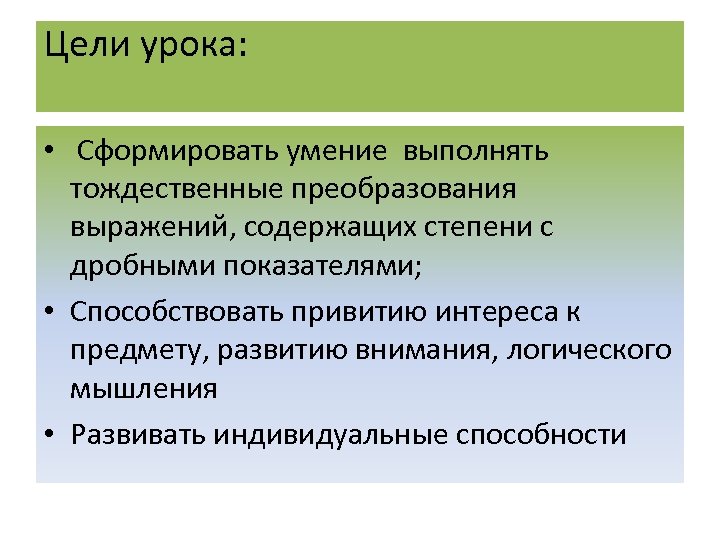 Цели урока:

• Сформировать умение выполнять тождественные преобразования выражений, содержащих степени с дробными показателями;

• Способствовать привитию интереса к предмету, развитию внимания, логического мышления

• Развивать индивидуальные способности